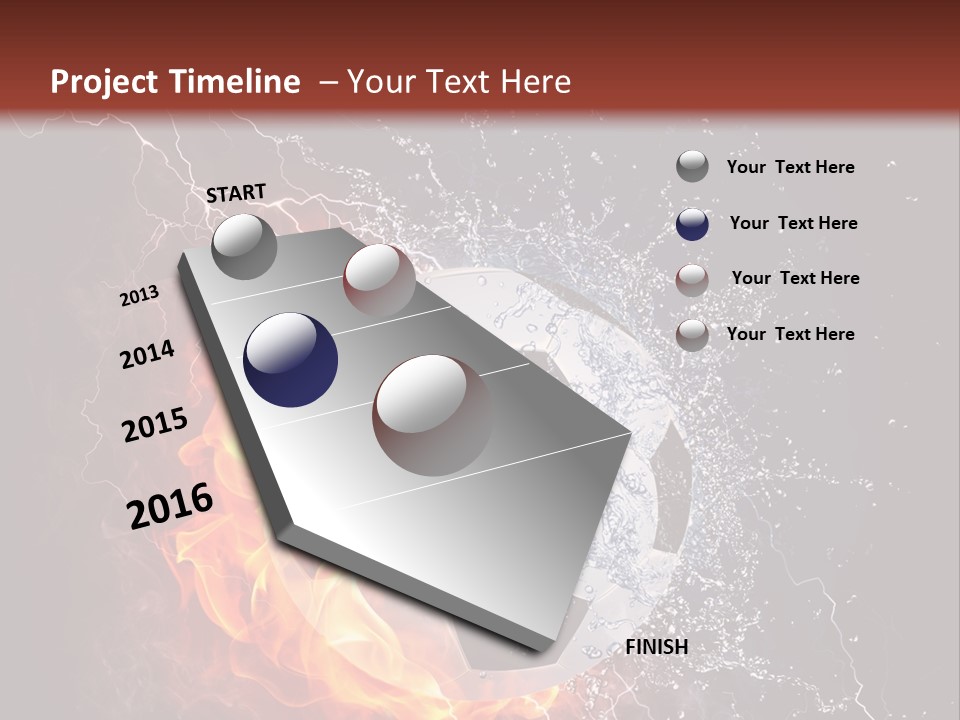 Project Timeline – Your Text Here

START

2013

2014

2015

2016

FINISH

Your Text Here

Your Text Here

Your Text Here

Your Text Here